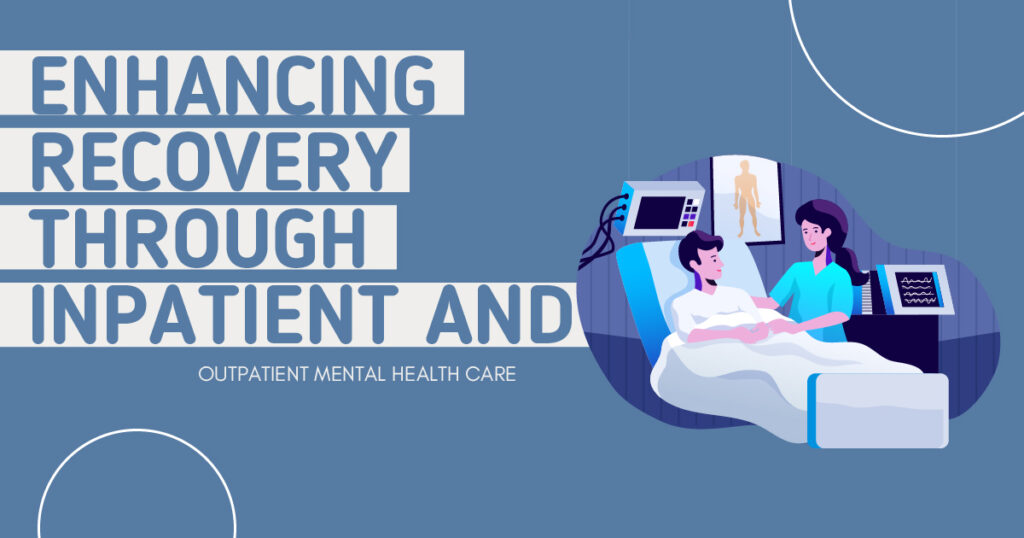 ENHANCING RECOVERY THROUGH INPATIENT AND

OUTPATIENT MENTAL HEALTH CARE